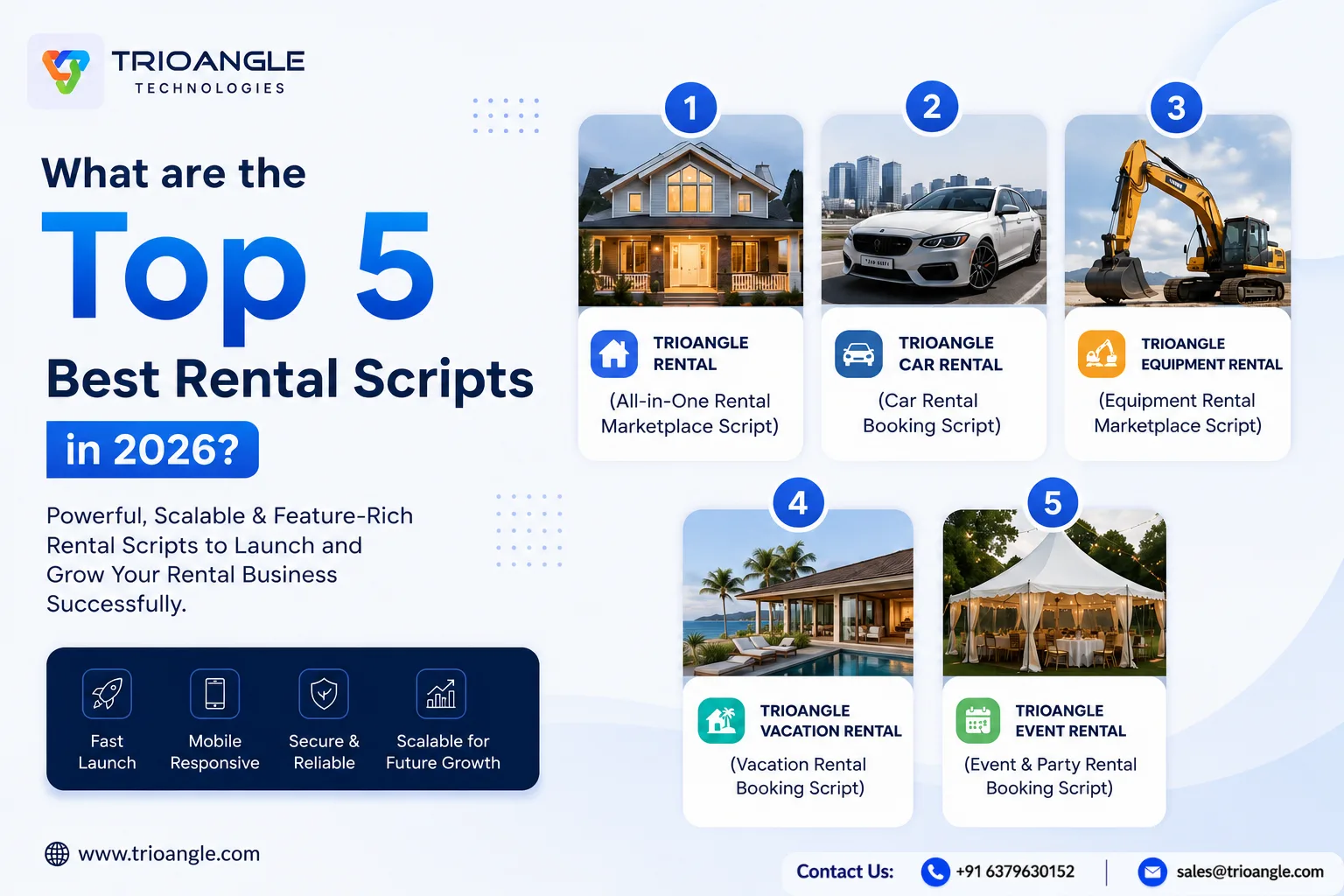 TRIOANGLE
TECHNOLOGIES

What are the
Top 5
Best Rental Scripts
in 2026?

Powerful, Scalable & Feature-Rich Rental Scripts to Launch and Grow Your Rental Business Successfully.

Fast Launch
Mobile Responsive
Secure & Reliable
Scalable for Future Growth

www.trioangle.com

1
TRIOANGLE RENTAL
(All-in-One Rental Marketplace Script)

2
TRIOANGLE CAR RENTAL
(Car Rental Booking Script)

3
TRIOANGLE EQUIPMENT RENTAL
(Equipment Rental Marketplace Script)

4
TRIOANGLE VACATION RENTAL
(Vacation Rental Booking Script)

5
TRIOANGLE EVENT RENTAL
(Event & Party Rental Booking Script)

Contact Us: +91 6379630152 | sales@trioangle.com